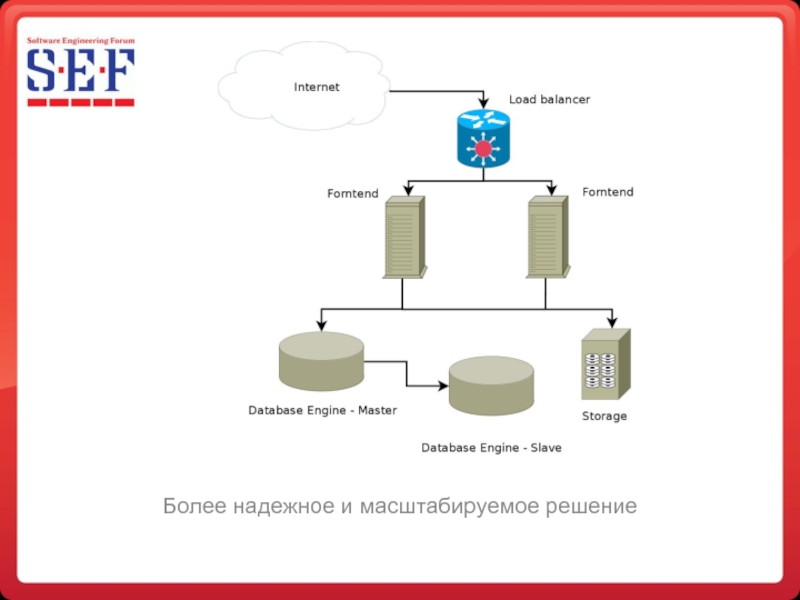 Software Engineering Forum
S·E·F

Internet

Load balancer

Forntend

Forntend

Database Engine - Master

Database Engine - Slave

Storage

Более надежное и масштабируемое решение